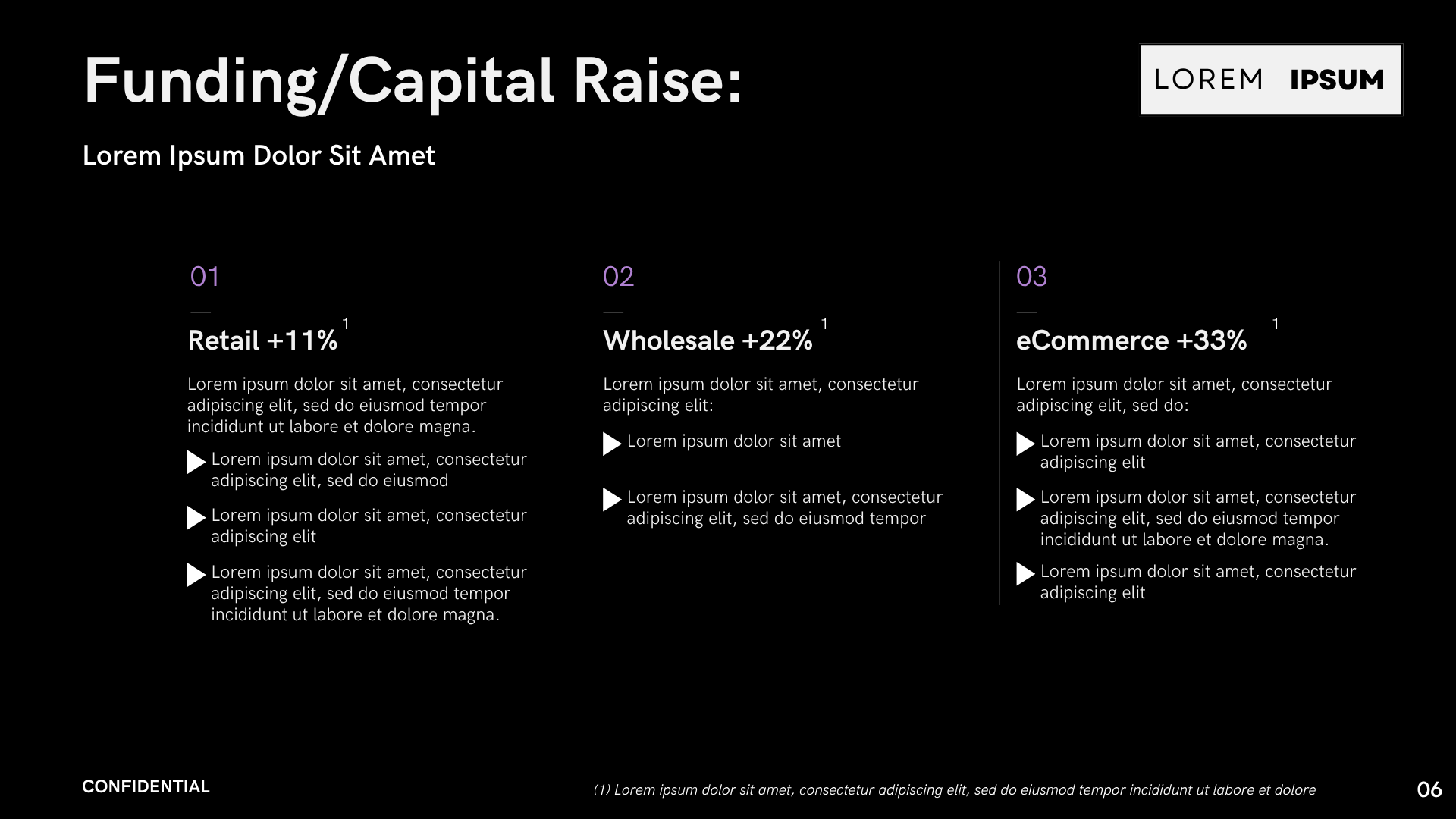 Funding/Capital Raise:

LOREM IPSUM

Lorem Ipsum Dolor Sit Amet

01

Retail +11% $^1$

Lorem ipsum dolor sit amet, consectetur adipiscing elit, sed do eiusmod tempor incididunt ut labore et dolore magna.

Lorem ipsum dolor sit amet, consectetur adipiscing elit, sed do eiusmod

Lorem ipsum dolor sit amet, consectetur adipiscing elit

Lorem ipsum dolor sit amet, consectetur adipiscing elit, sed do eiusmod tempor incididunt ut labore et dolore magna.

02

Wholesale +22% $^1$

Lorem ipsum dolor sit amet, consectetur adipiscing elit:

Lorem ipsum dolor sit amet

Lorem ipsum dolor sit amet, consectetur adipiscing elit, sed do eiusmod tempor

03

eCommerce +33% $^1$

Lorem ipsum dolor sit amet, consectetur adipiscing elit, sed do:

Lorem ipsum dolor sit amet, consectetur adipiscing elit

Lorem ipsum dolor sit amet, consectetur adipiscing elit, sed do eiusmod tempor incididunt ut labore et dolore magna.

Lorem ipsum dolor sit amet, consectetur adipiscing elit

CONFIDENTIAL

(1) Lorem ipsum dolor sit amet, consectetur adipiscing elit, sed do eiusmod tempor incididunt ut labore et dolore

06